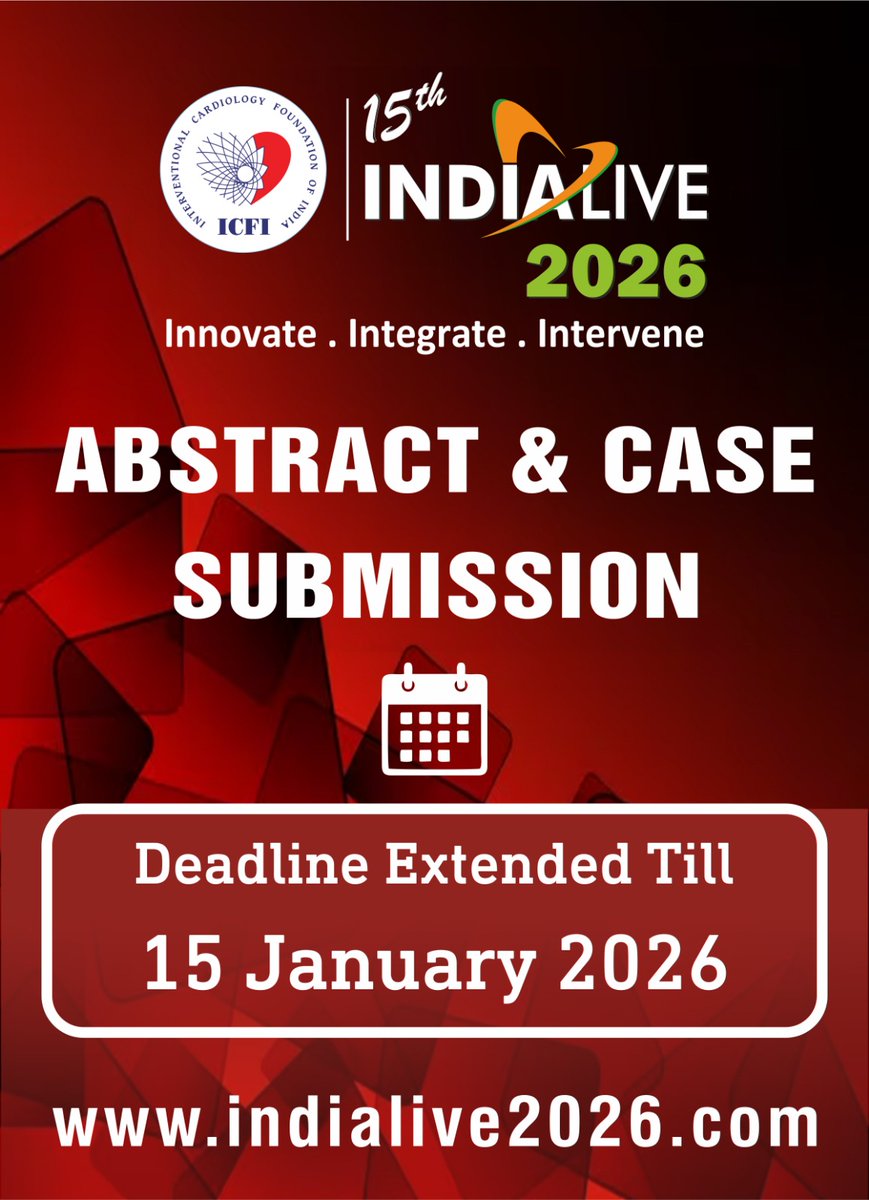 INTERVENTIONAL CARDIOLOGY FOUNDATION OF INDIA
ICFI

15th
INDIALIVE
2026

Innovate . Integrate . Intervene

ABSTRACT & CASE SUBMISSION

Deadline Extended Till
15 January 2026

www.indialive2026.com